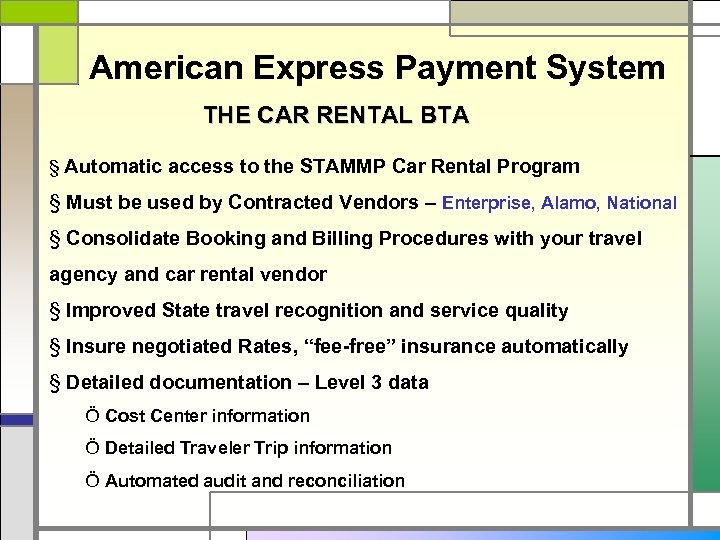 American Express Payment System

THE CAR RENTAL BTA

§ Automatic access to the STAMMP Car Rental Program

§ Must be used by Contracted Vendors – Enterprise, Alamo, National

§ Consolidate Booking and Billing Procedures with your travel agency and car rental vendor

§ Improved State travel recognition and service quality

§ Insure negotiated Rates, “fee-free” insurance automatically

§ Detailed documentation – Level 3 data

Ö Cost Center information

Ö Detailed Traveler Trip information

Ö Automated audit and reconciliation